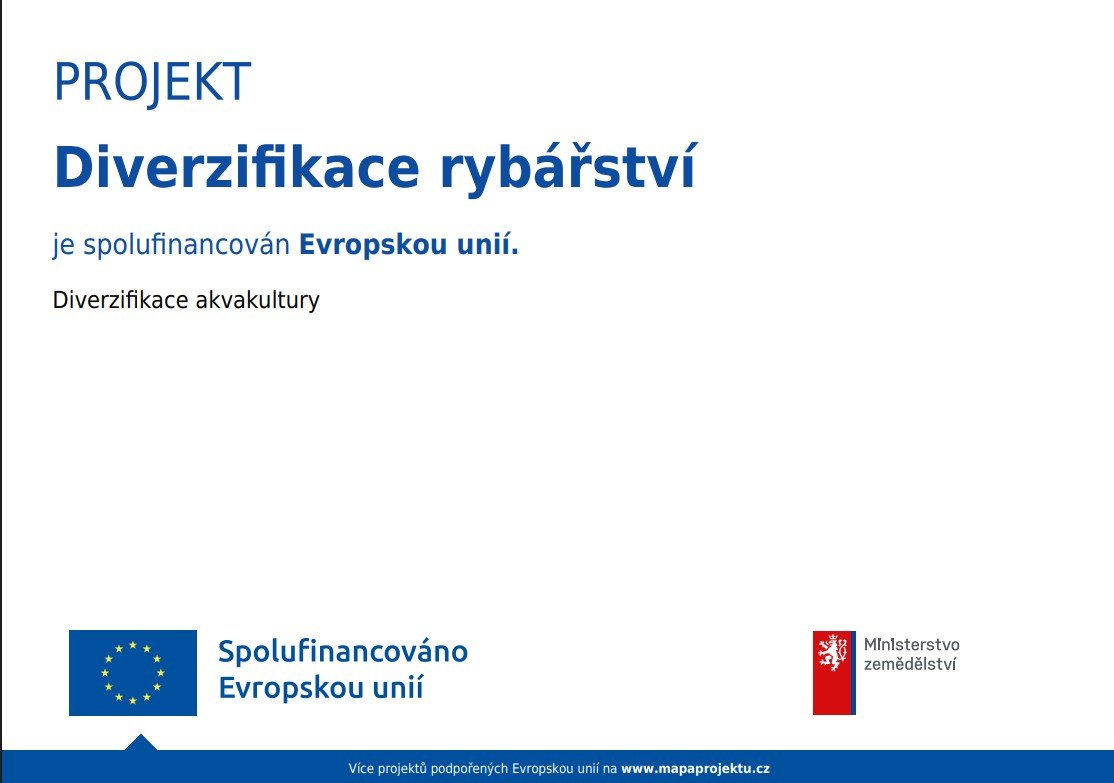 PROJEKT

Diverzifikace rybářství

je spolufinancován Evropskou unií.

Diverzifikace akvakultury

Spolufinancováno Evropskou unií

Ministerstvo zemědělství

Více projektů podpořených Evropskou unií na www.mapaprojektu.cz